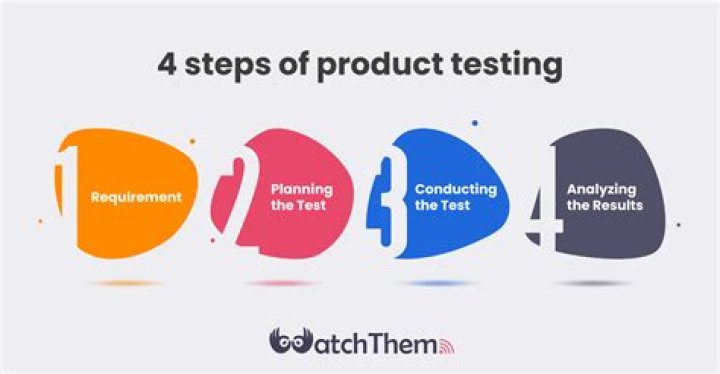 4 steps of product testing

1 Requirement

2 Planning the Test

3 Conducting the Test

4 Analyzing the Results

WatchThem